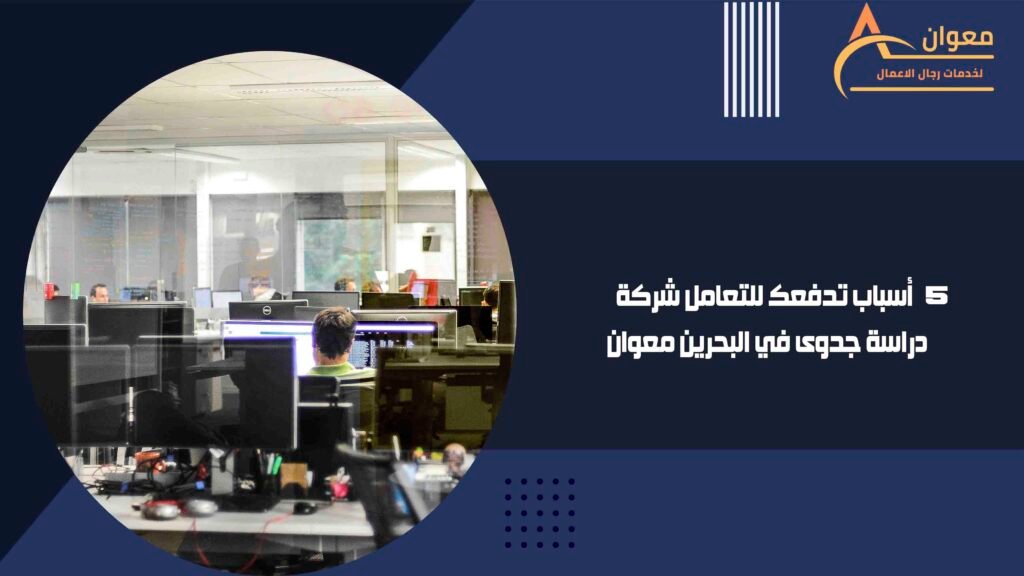 معوان
لخدمات رجال الاعمال

5 أسباب تدفعك للتعامل شركة دراسة جدوى في البحرين معوان